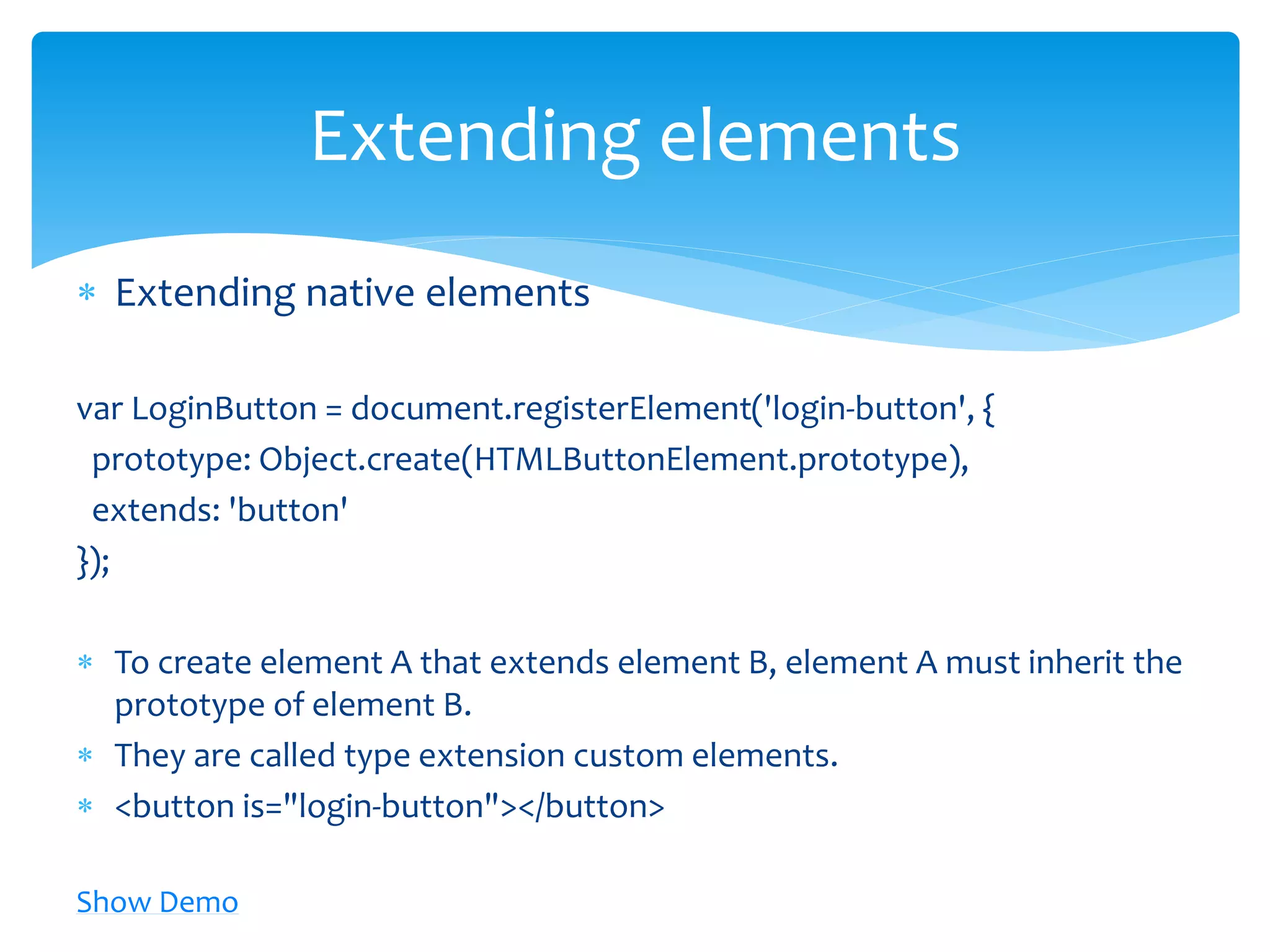 Extending elements

* Extending native elements

var LoginButton = document.registerElement('login-button', {
prototype: Object.create(HTMLButtonElement.prototype),
extends: 'button'
});

* To create element A that extends element B, element A must inherit the prototype of element B.
* They are called type extension custom elements.
* <button is="login-button"></button>

Show Demo